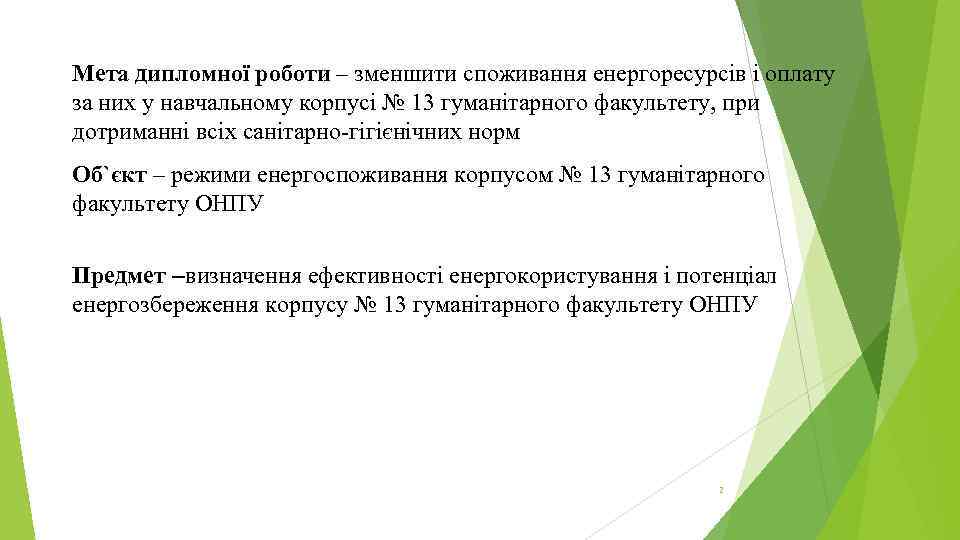 Мета дипломної роботи – зменшити споживання енергоресурсів і оплату за них у навчальному корпусі № 13 гуманітарного факультету, при дотриманні всіх санітарно-гігієнічних норм

Об`єкт – режими енергоспоживання корпусом № 13 гуманітарного факультету ОНПУ

Предмет –визначення ефективності енергокористування і потенціал енергозбереження корпусу № 13 гуманітарного факультету ОНПУ

2